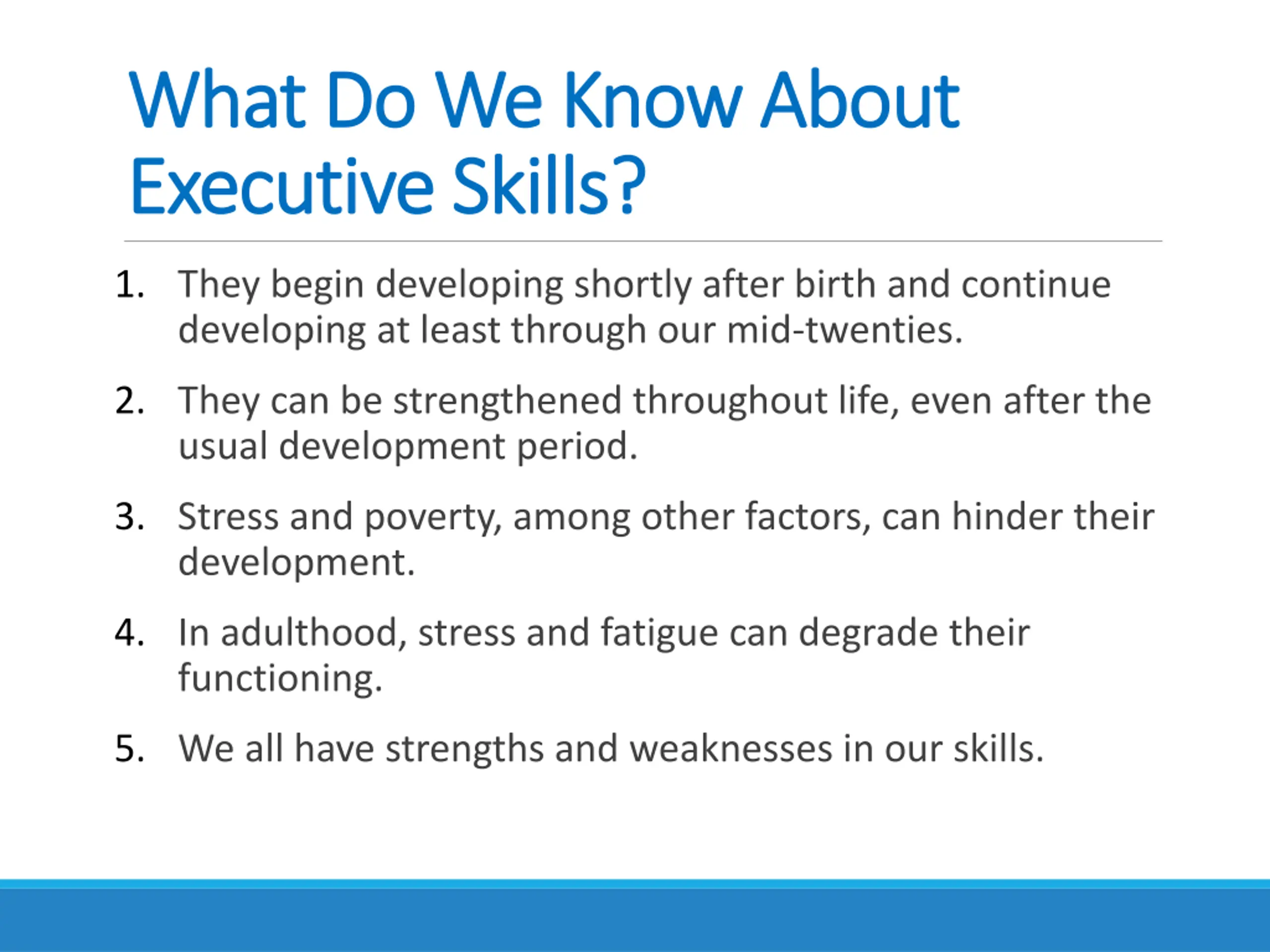 What Do We Know About Executive Skills?

1. They begin developing shortly after birth and continue developing at least through our mid-twenties.

2. They can be strengthened throughout life, even after the usual development period.

3. Stress and poverty, among other factors, can hinder their development.

4. In adulthood, stress and fatigue can degrade their functioning.

5. We all have strengths and weaknesses in our skills.